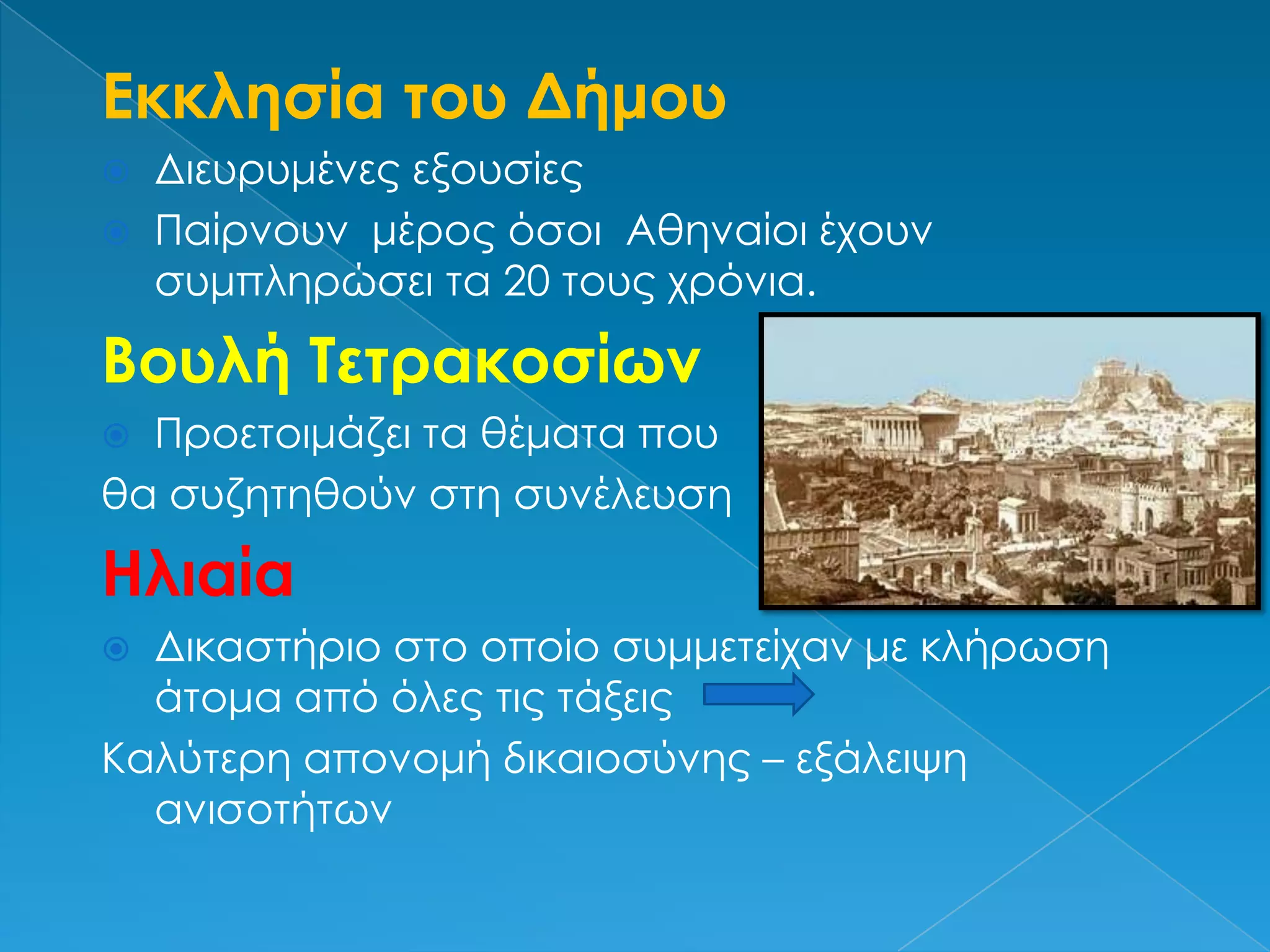 Εκκλησία του Δήμου

Διευρυμένες εξουσίες

Παίρνουν μέρος όσοι Αθηναίοι έχουν συμπληρώσει τα 20 τους χρόνια.

Βουλή Τετρακοσίων

Προετοιμάζει τα θέματα που

θα συζητηθούν στη συνέλευση

Ηλιαία

Δικαστήριο στο οποίο συμμετείχαν με κλήρωση άτομα από όλες τις τάξεις

Καλύτερη απονομή δικαιοσύνης – εξάλειψη ανισοτήτων